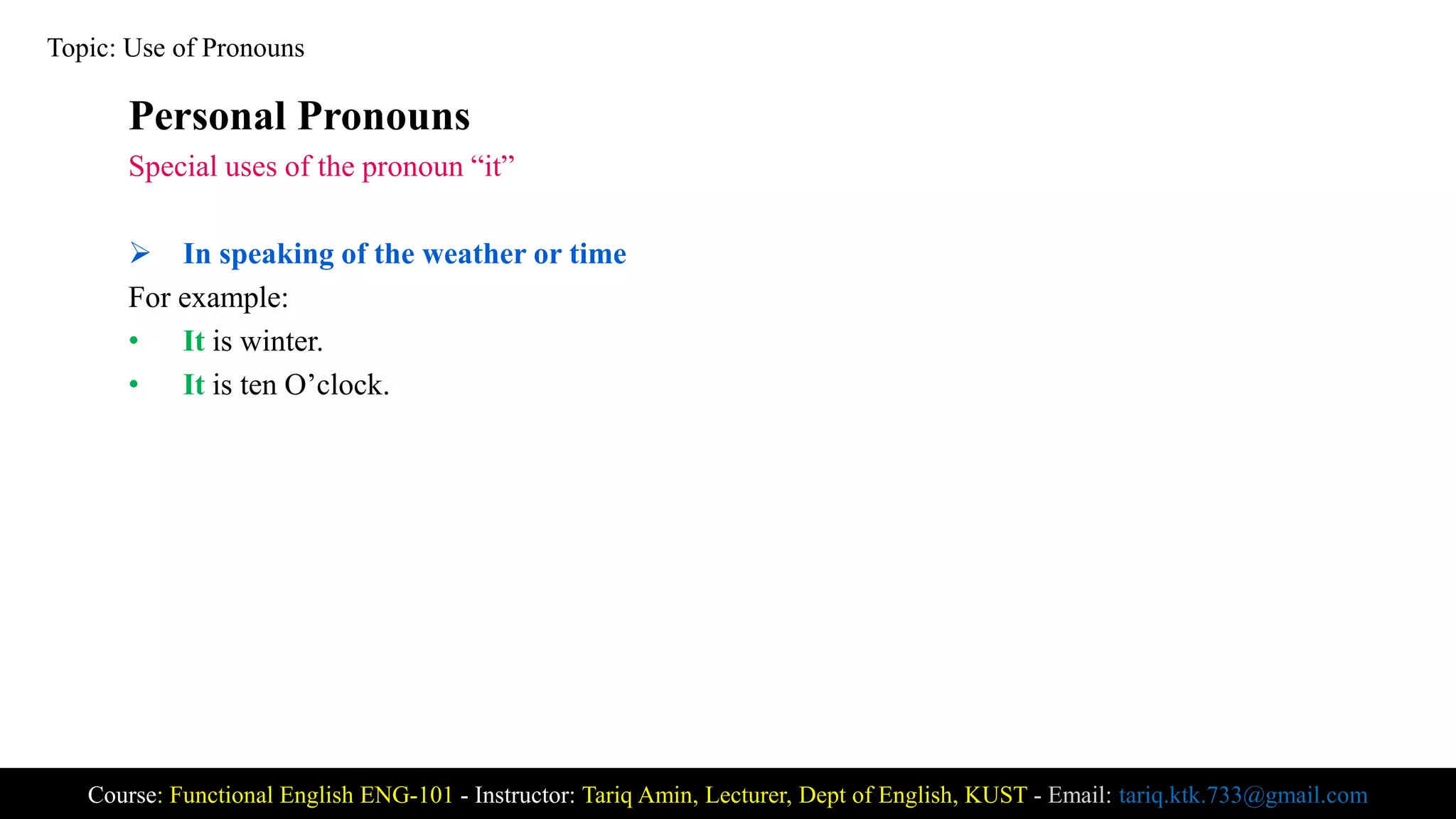 Topic: Use of Pronouns

Personal Pronouns

Special uses of the pronoun “it”

➢ In speaking of the weather or time

For example:

• It is winter.
• It is ten O’clock.

Course: Functional English ENG-101 - Instructor: Tariq Amin, Lecturer, Dept of English, KUST - Email: tariq.ktk.733@gmail.com